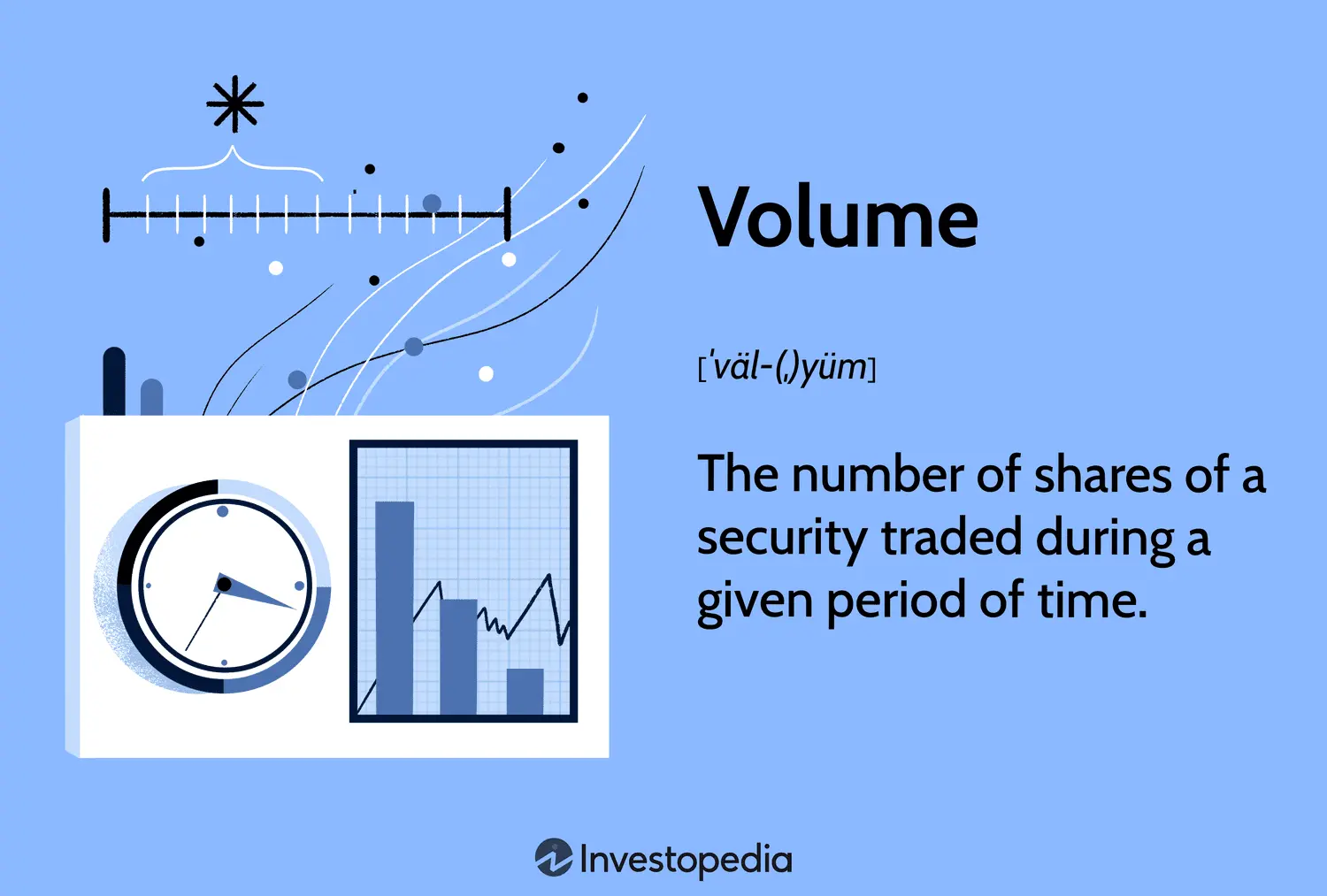 Volume

[ˈväl-(ˌ)yüm]

The number of shares of a security traded during a given period of time.

Investopedia